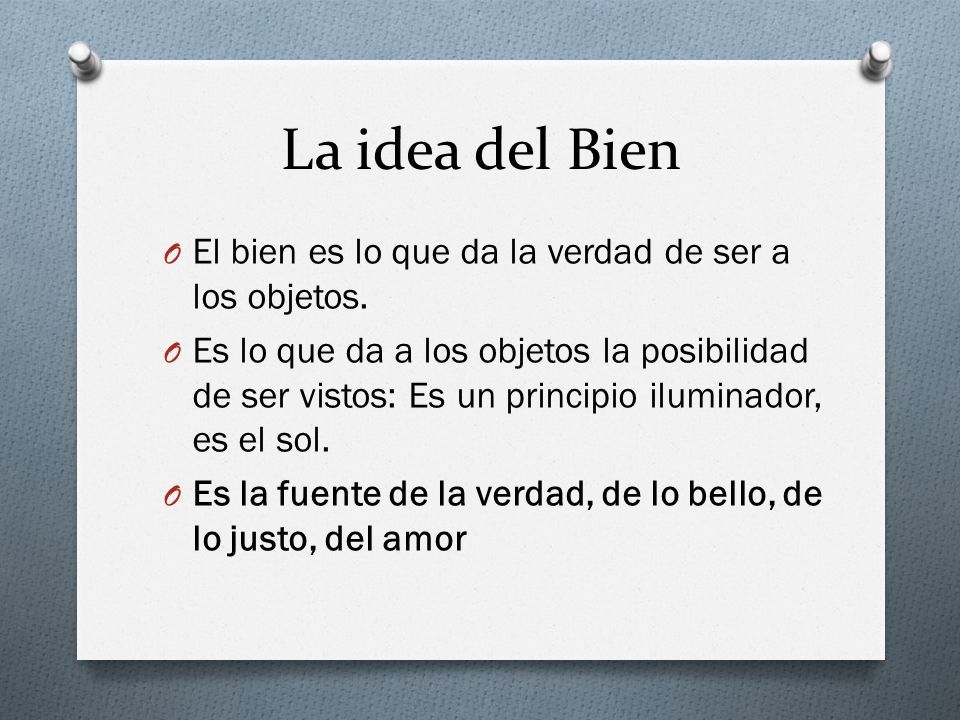 La idea del Bien

O El bien es lo que da la verdad de ser a los objetos.

O Es lo que da a los objetos la posibilidad de ser vistos: Es un principio iluminador, es el sol.

O Es la fuente de la verdad, de lo bello, de lo justo, del amor